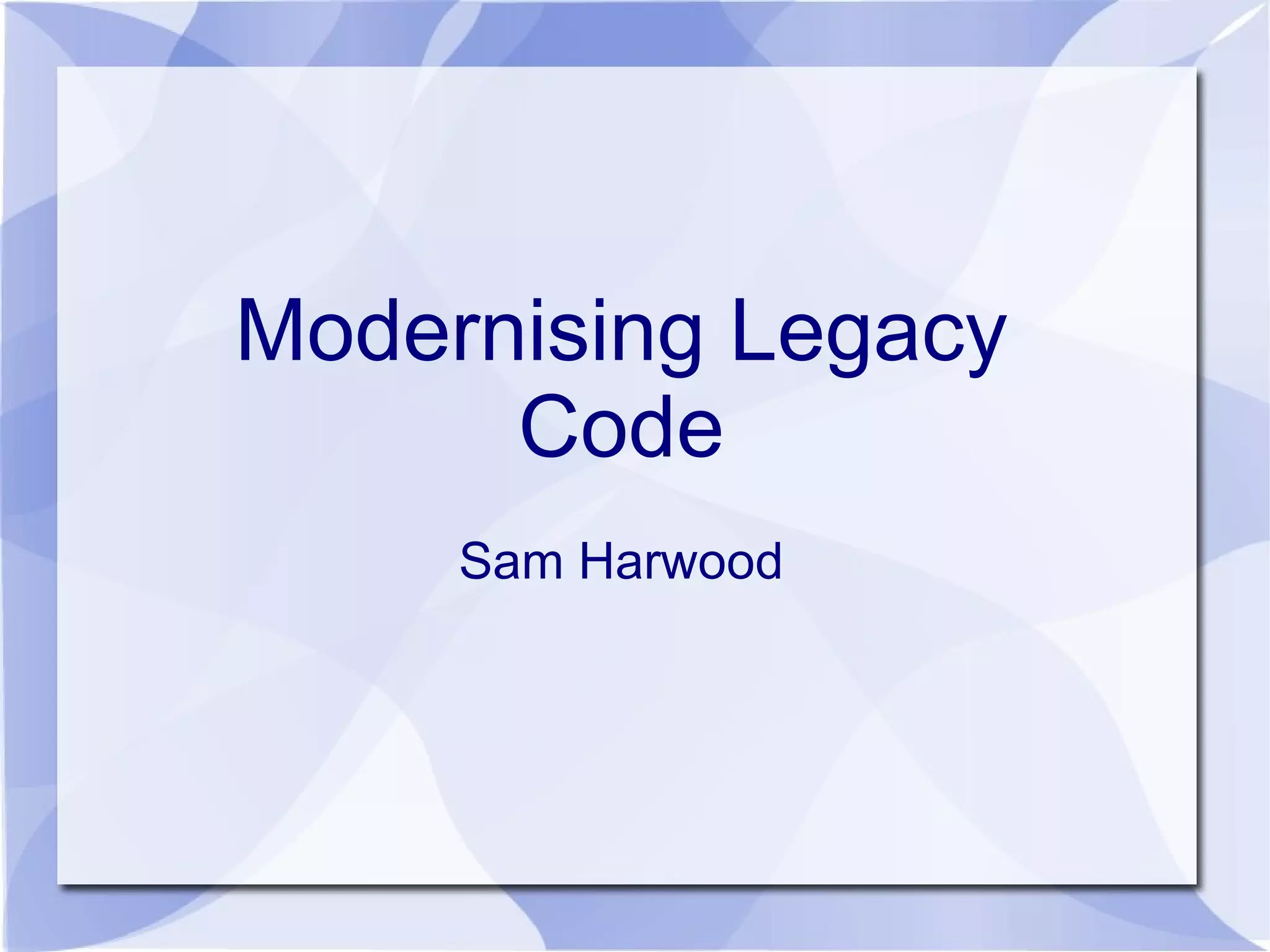 Modernising Legacy Code

Sam Harwood